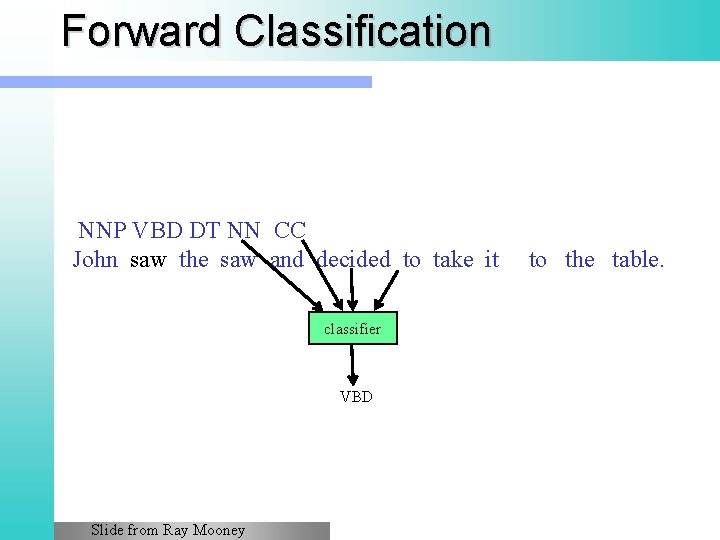 Forward Classification

NNP VBD DT NN CC
John saw the saw and decided to take it to the table.

classifier

VBD

Slide from Ray Mooney